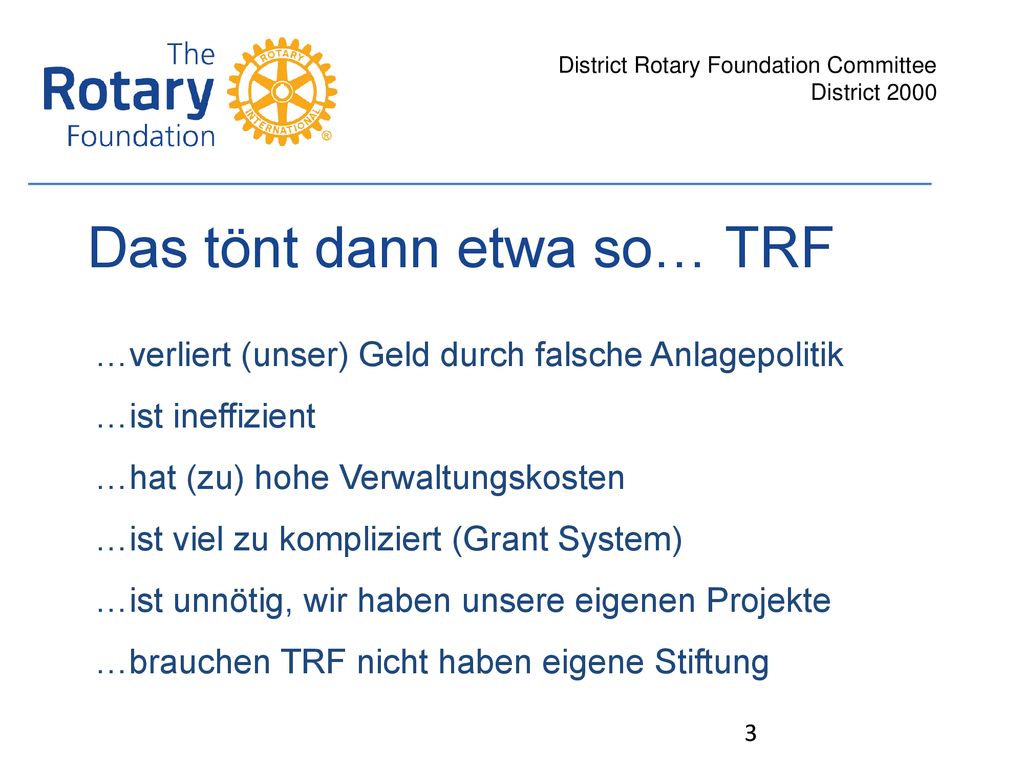 The Rotary Foundation

ROTARY INTERNATIONAL ®

District Rotary Foundation Committee
District 2000

Das tönt dann etwa so… TRF

…verliert (unser) Geld durch falsche Anlagepolitik

…ist ineffizient

…hat (zu) hohe Verwaltungskosten

…ist viel zu kompliziert (Grant System)

…ist unnötig, wir haben unsere eigenen Projekte

…brauchen TRF nicht haben eigene Stiftung

3